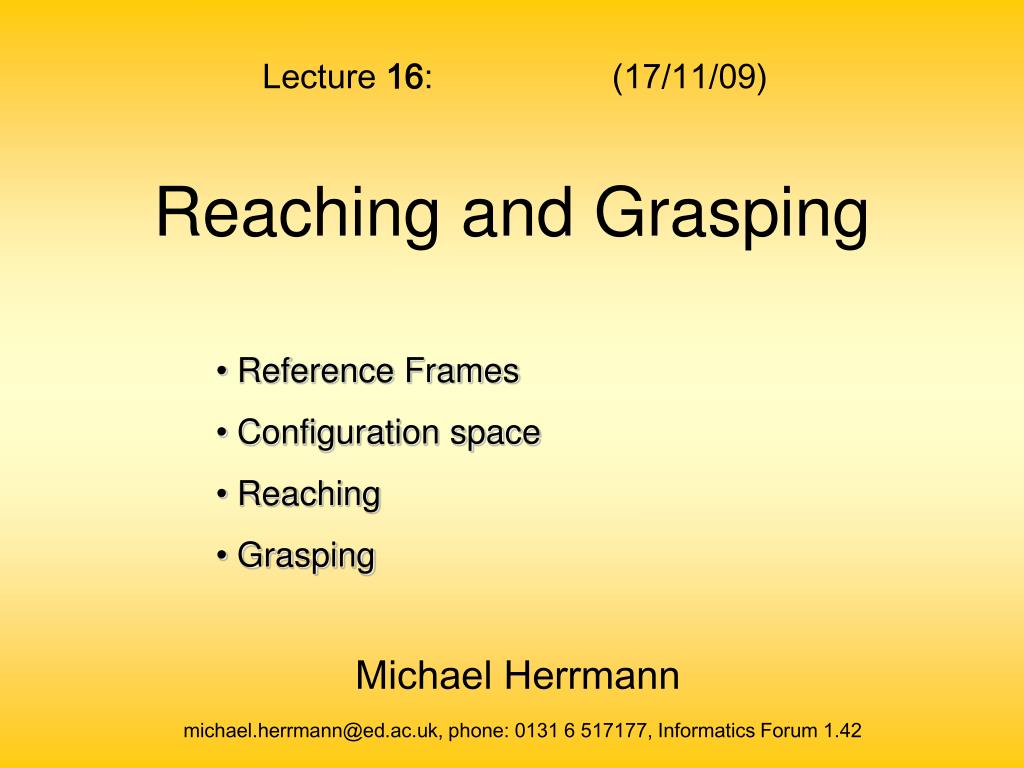 Lecture 16: (17/11/09)

Reaching and Grasping

• Reference Frames
• Configuration space
• Reaching
• Grasping

Michael Herrmann

michael.herrmann@ed.ac.uk, phone: 0131 6 517177, Informatics Forum 1.42